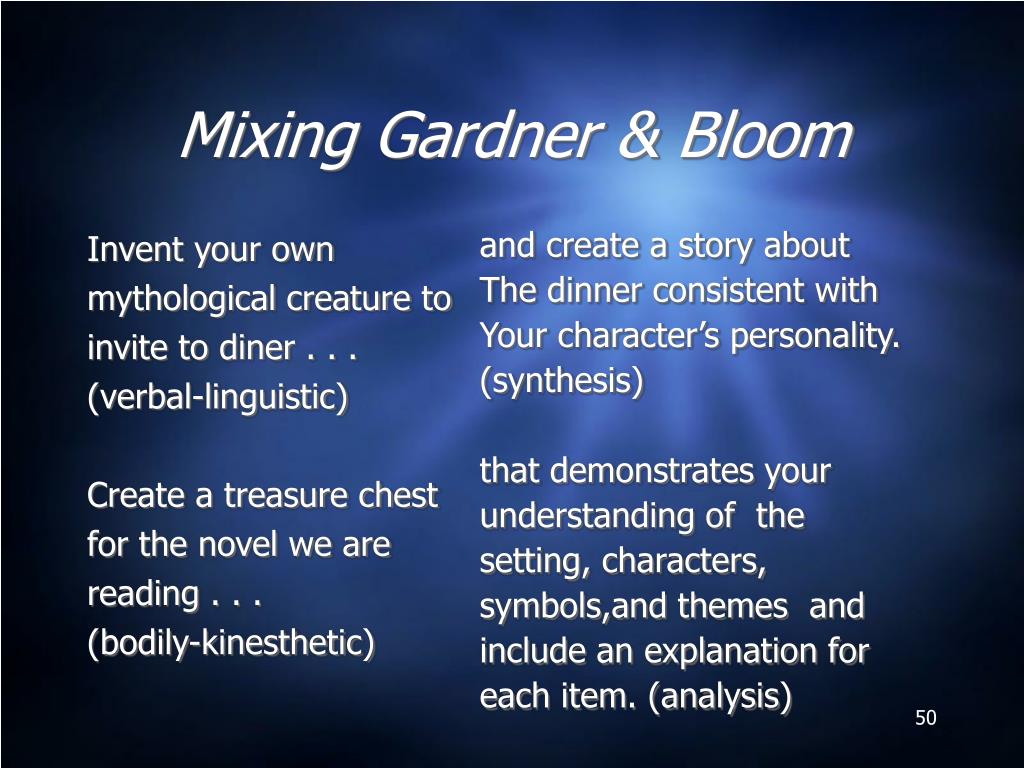 Mixing Gardner & Bloom

Invent your own mythological creature to invite to diner . . . (verbal-linguistic)

Create a treasure chest for the novel we are reading . . . (bodily-kinesthetic)

and create a story about The dinner consistent with Your character's personality. (synthesis)

that demonstrates your understanding of the setting, characters, symbols,and themes and include an explanation for each item. (analysis)

50